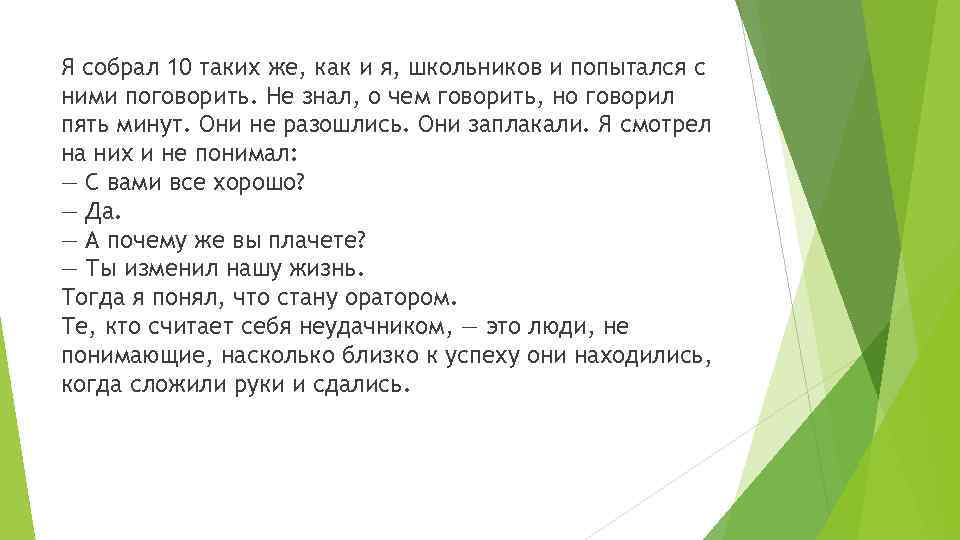 Я собрал 10 таких же, как и я, школьников и попытался с ними поговорить. Не знал, о чем говорить, но говорил пять минут. Они не разошлись. Они заплакали. Я смотрел на них и не понимал:
— С вами все хорошо?
— Да.
— А почему же вы плачете?
— Ты изменил нашу жизнь.
Тогда я понял, что стану оратором.
Те, кто считает себя неудачником, — это люди, не понимающие, насколько близко к успеху они находились, когда сложили руки и сдались.